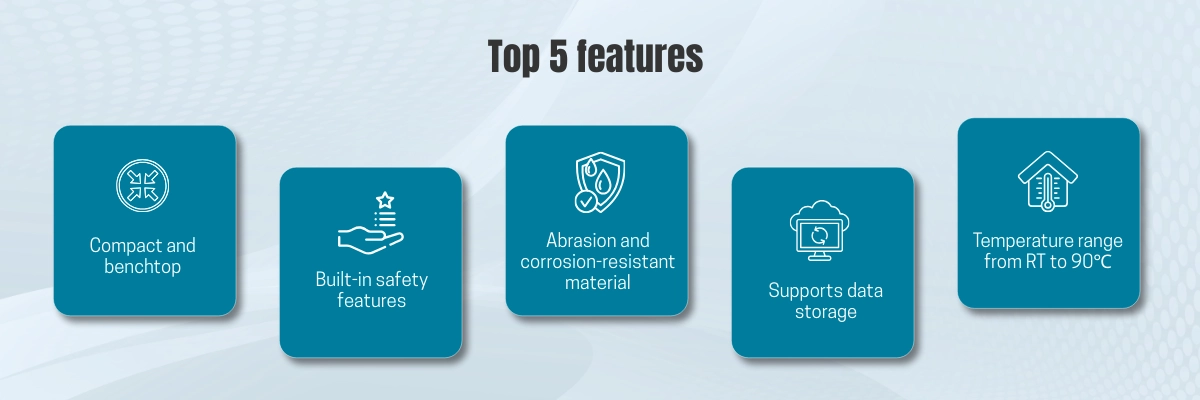 Top 5 features

Compact and benchtop

Built-in safety features

Abrasion and corrosion-resistant material

Supports data storage

Temperature range from RT to 90°C